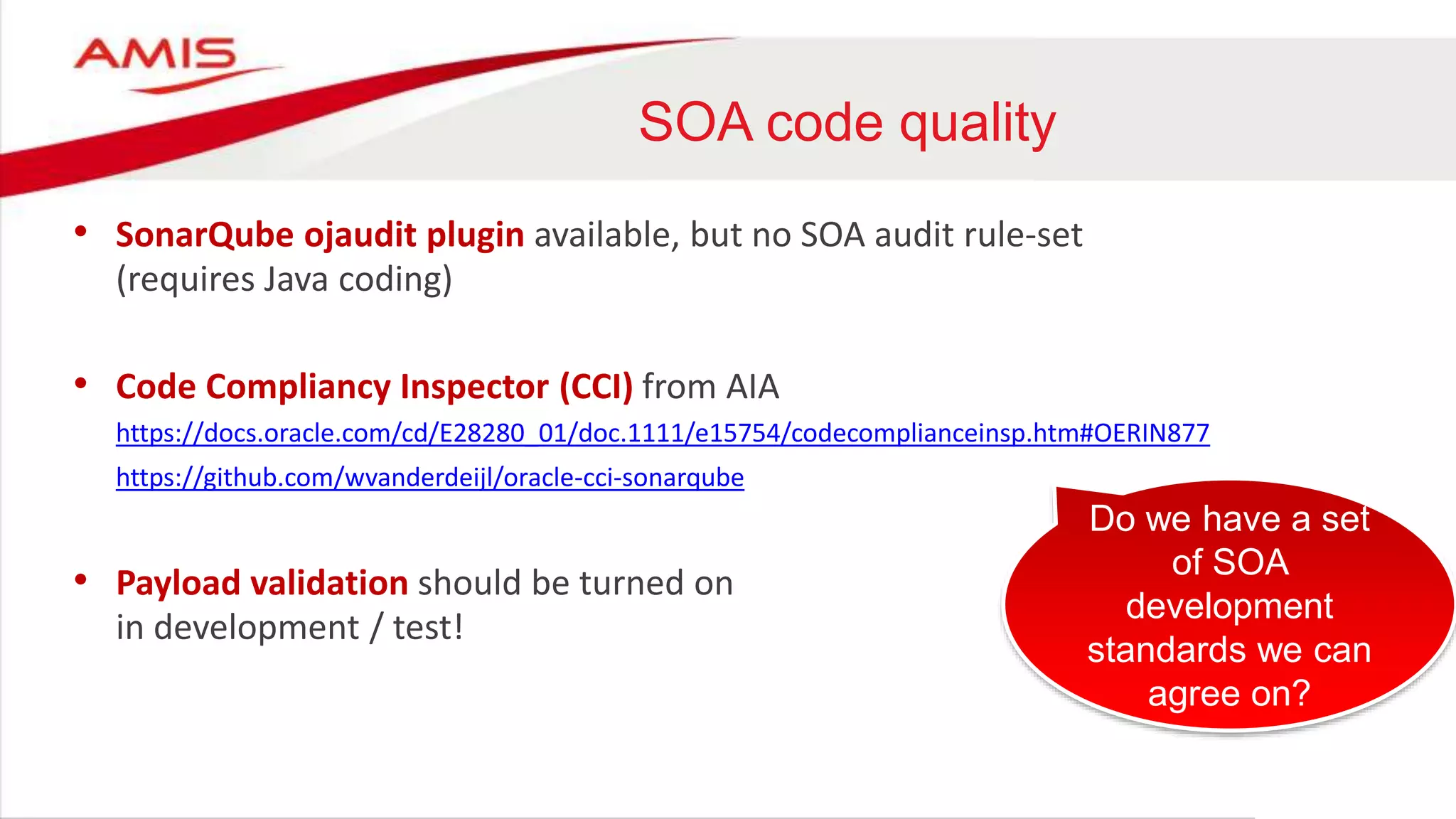 AMIS

SOA code quality

• SonarQube ojaudit plugin available, but no SOA audit rule-set (requires Java coding)

• Code Compliancy Inspector (CCI) from AIA
https://docs.oracle.com/cd/E28280_01/doc.1111/e15754/codecomplianceinsp.htm#OERIN877
https://github.com/wvanderdeijl/oracle-cci-sonarqube

• Payload validation should be turned on in development / test!

Do we have a set of SOA development standards we can agree on?